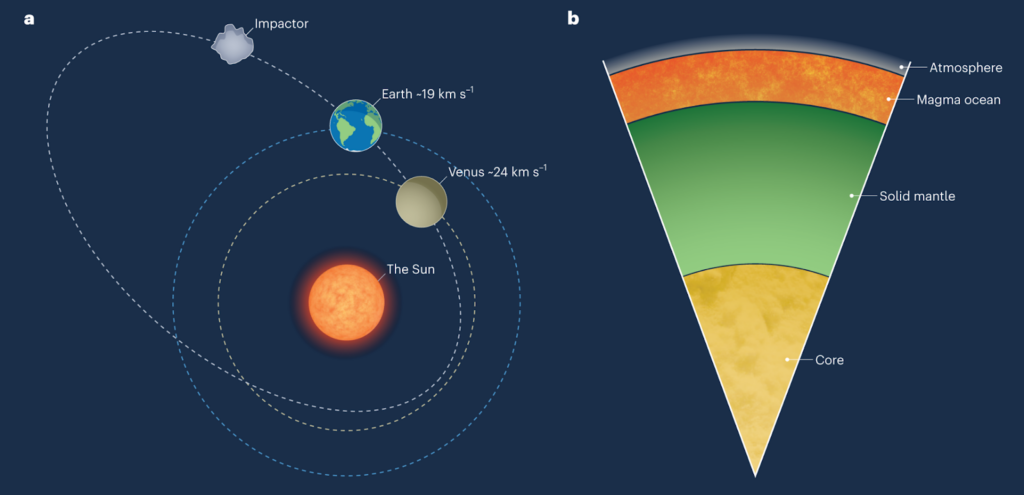 a

Impactor

Earth ~19 km s$^{-1}$

Venus ~24 km s$^{-1}$

The Sun

b

Atmosphere

Magma ocean

Solid mantle

Core